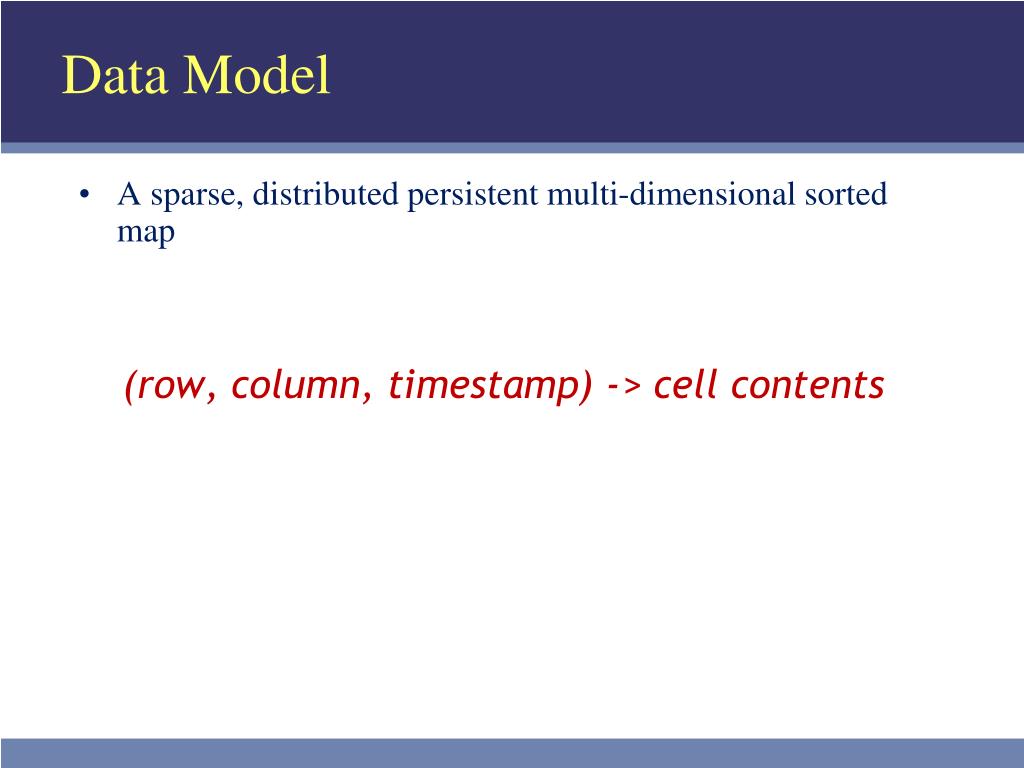 Data Model

• A sparse, distributed persistent multi-dimensional sorted map

(row, column, timestamp) -> cell contents